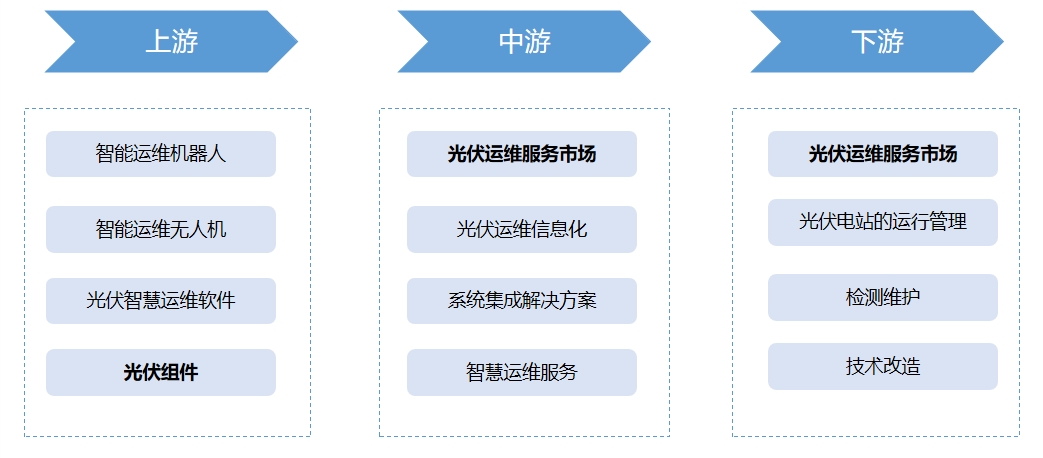 上游

智能运维机器人

智能运维无人机

光伏智慧运维软件

光伏组件

中游

光伏运维服务市场

光伏运维信息化

系统集成解决方案

智慧运维服务

下游

光伏运维服务市场

光伏电站的运行管理

检测维护

技术改造